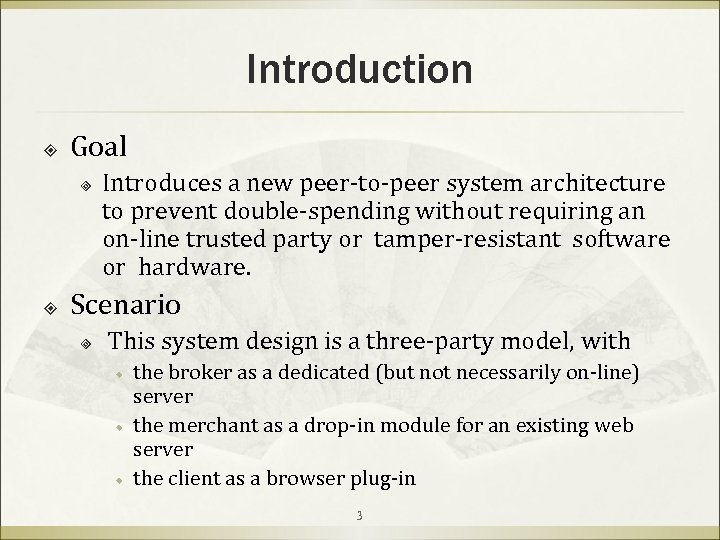 Introduction

Goal

Introduces a new peer-to-peer system architecture to prevent double-spending without requiring an on-line trusted party or tamper-resistant software or hardware.

Scenario

This system design is a three-party model, with

the broker as a dedicated (but not necessarily on-line) server

the merchant as a drop-in module for an existing web server

the client as a browser plug-in

3